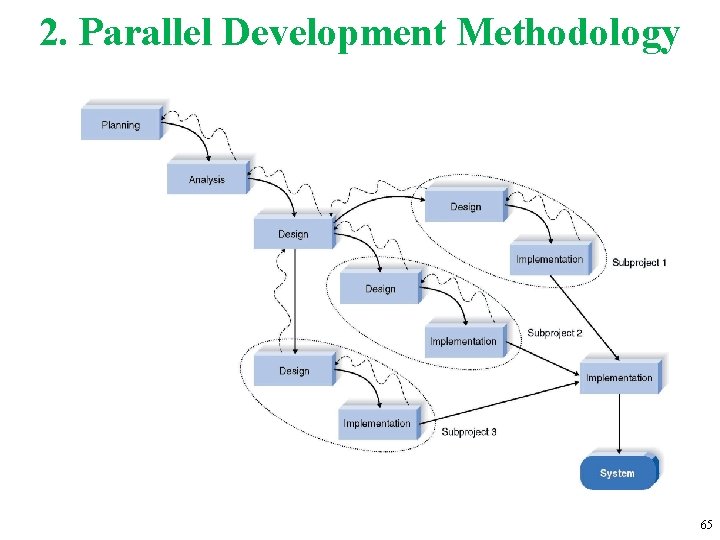 2. Parallel Development Methodology

Planning

Analysis

Design

Design

Implementation

Subproject 1

Design

Implementation

Subproject 2

Design

Implementation

Subproject 3

Implementation

System

65